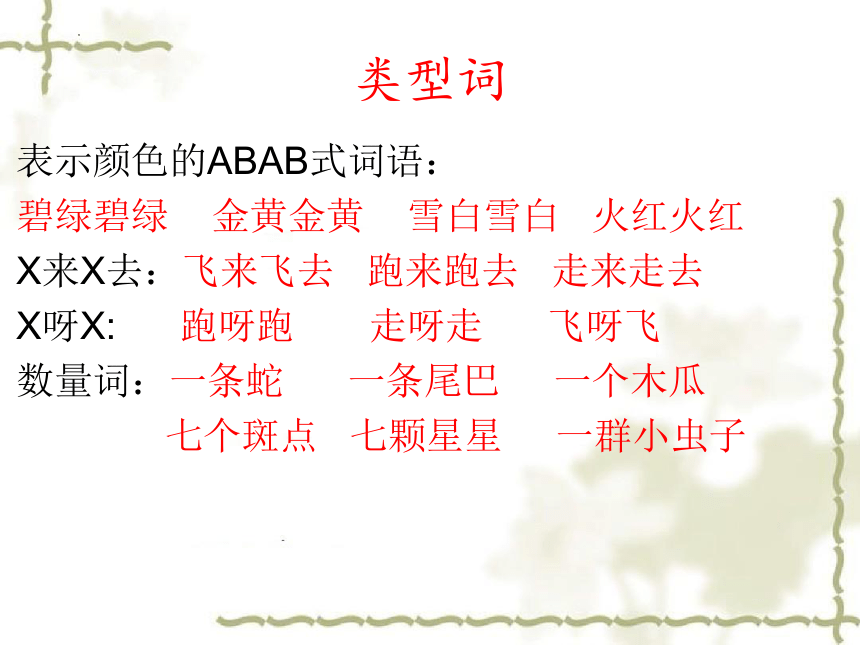 类型词

表示颜色的ABAB式词语：
碧绿碧绿　金黄金黄　雪白雪白　火红火红
X来X去：飞来飞去　跑来跑去　走来走去
X呀X:　跑呀跑　走呀走　飞呀飞
数量词：一条蛇　一条尾巴　一个木瓜
七个斑点　七颗星星　一群小虫子